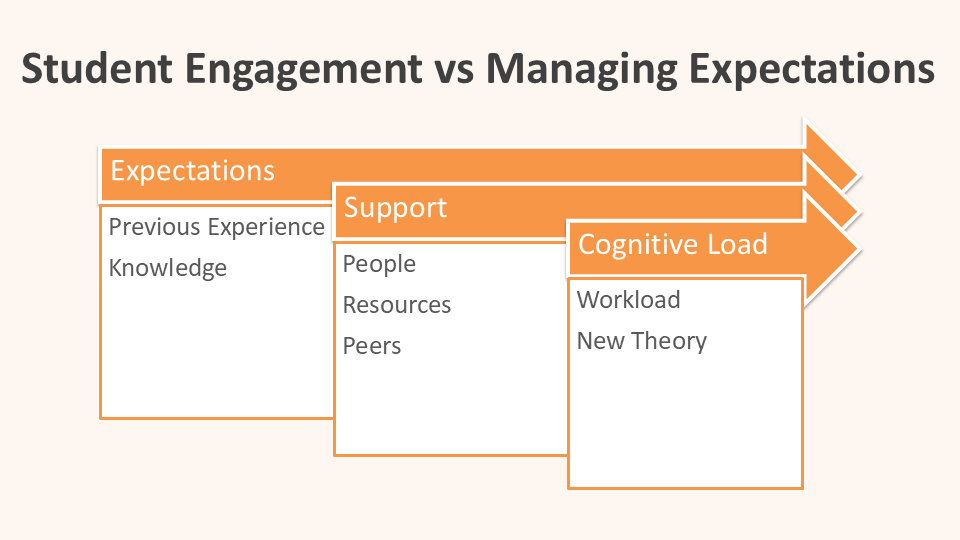 Student Engagement vs Managing Expectations

Expectations

Previous Experience

Knowledge

Support

People

Resources

Peers

Cognitive Load

Workload

New Theory